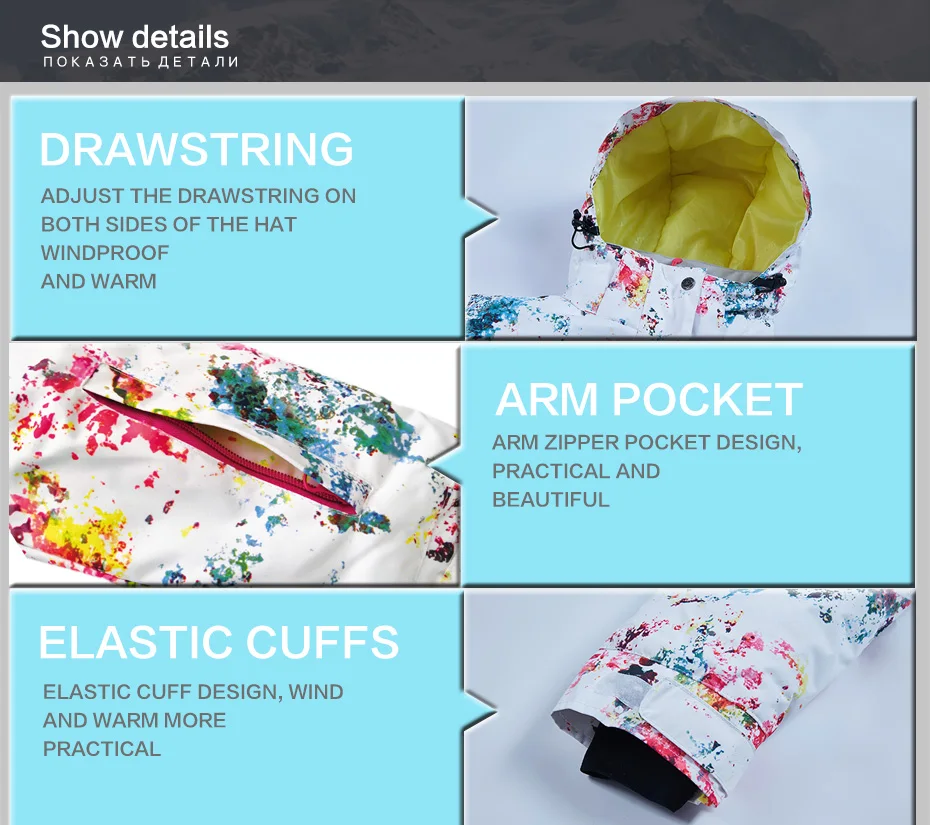 Show details
ПОКАЗАТЬ ДЕТАЛИ

DRAWSTRING

ADJUST THE DRAWSTRING ON BOTH SIDES OF THE HAT WINDPROOF AND WARM

ARM POCKET

ARM ZIPPER POCKET DESIGN, PRACTICAL AND BEAUTIFUL

ELASTIC CUFFS

ELASTIC CUFF DESIGN, WIND AND WARM MORE PRACTICAL